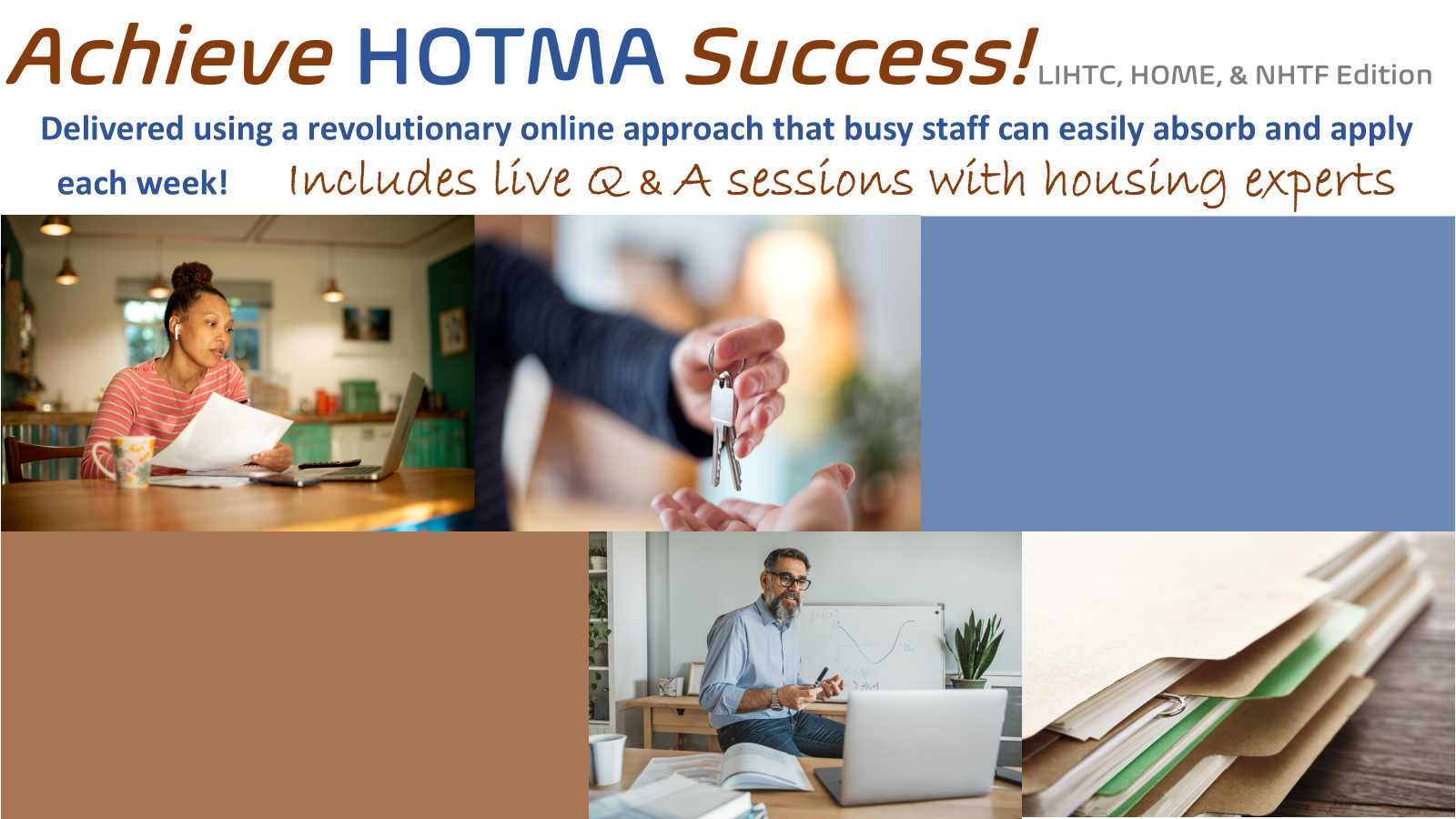 Achieve HOTMA Success! LIHTC, HOME, & NHTF Edition

Delivered using a revolutionary online approach that busy staff can easily absorb and apply each week!

Includes live Q & A sessions with housing experts